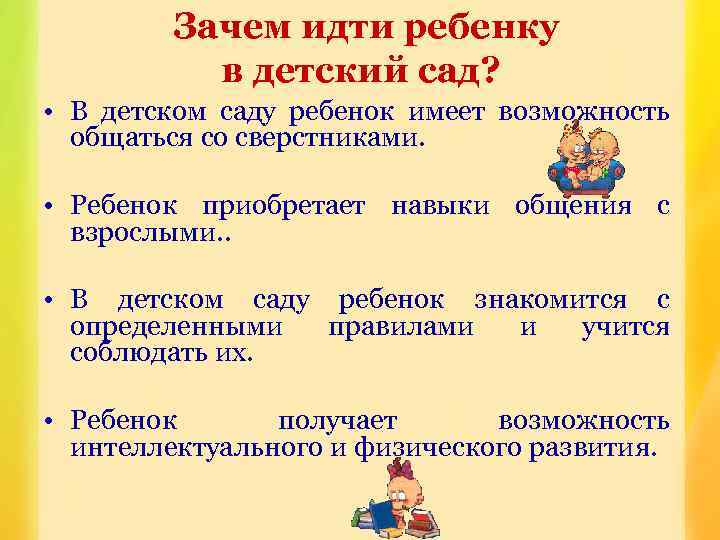 Зачем идти ребенку в детский сад?

• В детском саду ребенок имеет возможность общаться со сверстниками.

• Ребенок приобретает навыки общения с взрослыми..

• В детском саду ребенок знакомится с определенными правилами и учится соблюдать их.

• Ребенок получает возможность интеллектуального и физического развития.